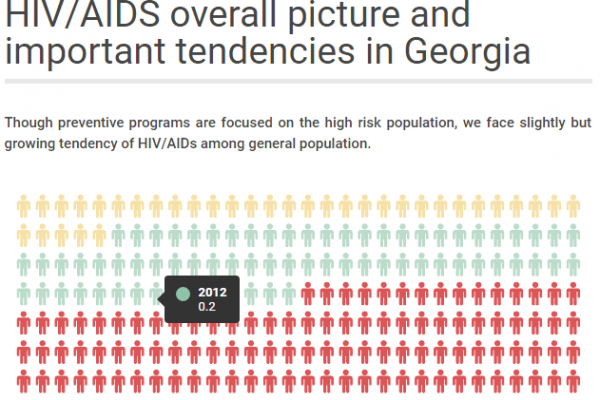 HIV/AIDS overall picture and important tendencies in Georgia

Though preventive programs are focused on the high risk population, we face slightly but growing tendency of HIV/AIDs among general population.

2012
0.2